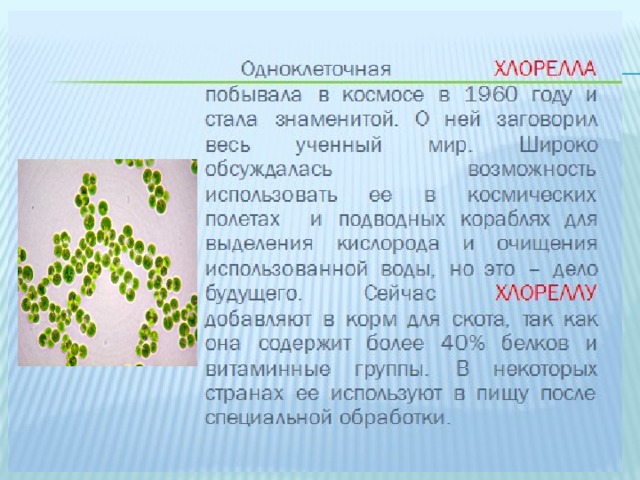 Одноклеточная ХЛОРЕЛЛА побывала в космосе в 1960 году и стала знаменитой. О ней заговорил весь ученный мир. Широко обсуждалась возможность использовать ее в космических полетах и подводных кораблях для выделения кислорода и очищения использованной воды, но это – дело будущего. Сейчас ХЛОРЕЛЛУ добавляют в корм для скота, так как она содержит более 40% белков и витаминные группы. В некоторых странах ее используют в пищу после специальной обработки.